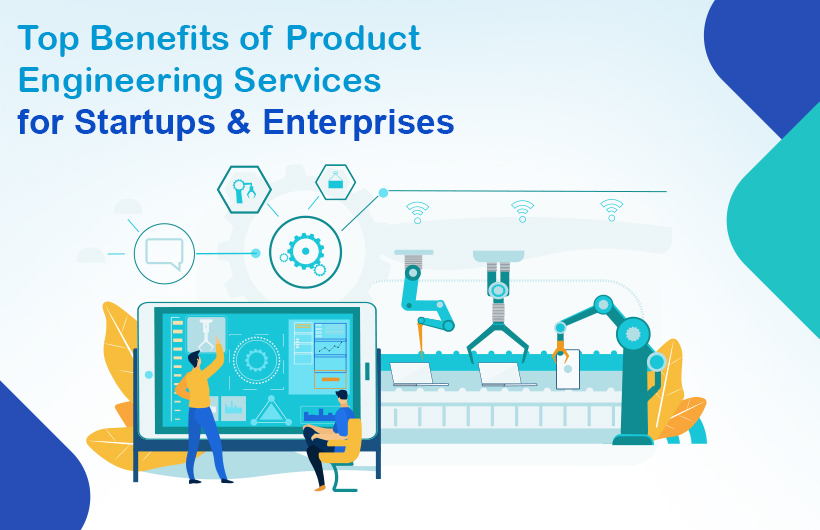 Top Benefits of Product Engineering Services for Startups & Enterprises